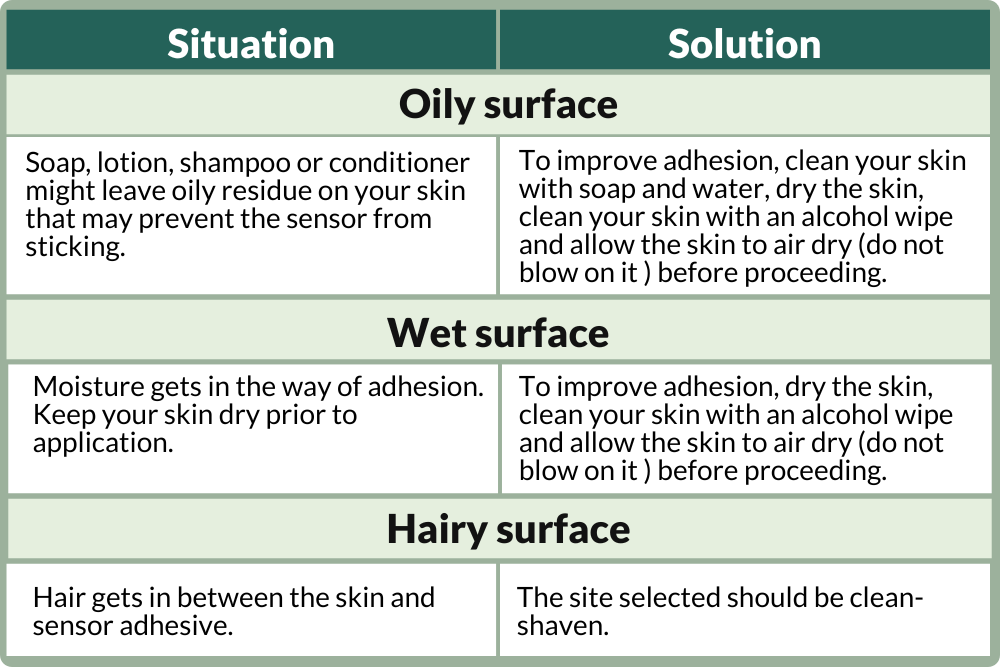 | Situation | Solution |
|---|---|
| **Oily surface** | |
| Soap, lotion, shampoo or conditioner might leave oily residue on your skin that may prevent the sensor from sticking. | To improve adhesion, clean your skin with soap and water, dry the skin, clean your skin with an alcohol wipe and allow the skin to air dry (do not blow on it ) before proceeding. |
| **Wet surface** | |
| Moisture gets in the way of adhesion. Keep your skin dry prior to application. | To improve adhesion, dry the skin, clean your skin with an alcohol wipe and allow the skin to air dry (do not blow on it ) before proceeding. |
| **Hairy surface** | |
| Hair gets in between the skin and sensor adhesive. | The site selected should be clean-shaven. |